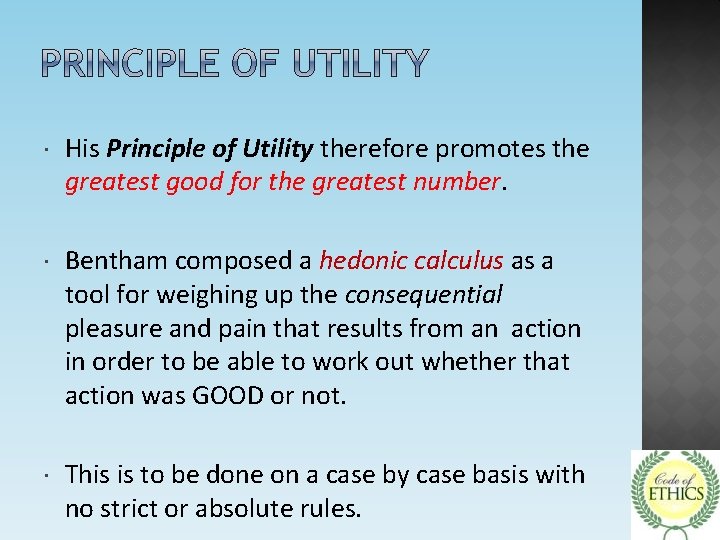 PRINCIPLE OF UTILITY

· His Principle of Utility therefore promotes the greatest good for the greatest number.

· Bentham composed a hedonic calculus as a tool for weighing up the consequential pleasure and pain that results from an action in order to be able to work out whether that action was GOOD or not.

· This is to be done on a case by case basis with no strict or absolute rules.

Code of ETHICS